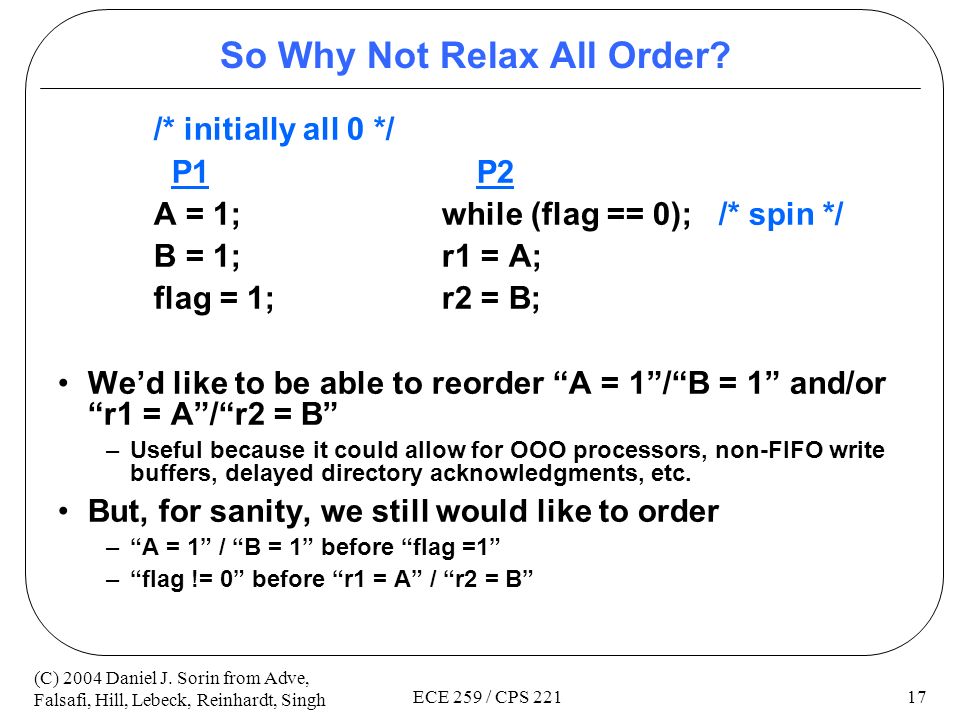 So Why Not Relax All Order?

/* initially all 0 */

| P1 | P2 |
|---|---|
| A = 1; | while (flag == 0); /* spin */ |
| B = 1; | r1 = A; |
| flag = 1; | r2 = B; |

• We’d like to be able to reorder “A = 1”/“B = 1” and/or “r1 = A”/“r2 = B”

– Useful because it could allow for OOO processors, non-FIFO write buffers, delayed directory acknowledgments, etc.

• But, for sanity, we still would like to order

– “A = 1” / “B = 1” before “flag =1”

– “flag != 0” before “r1 = A” / “r2 = B”

(C) 2004 Daniel J. Sorin from Adve, Falsafi, Hill, Lebeck, Reinhardt, Singh

ECE 259 / CPS 221

17